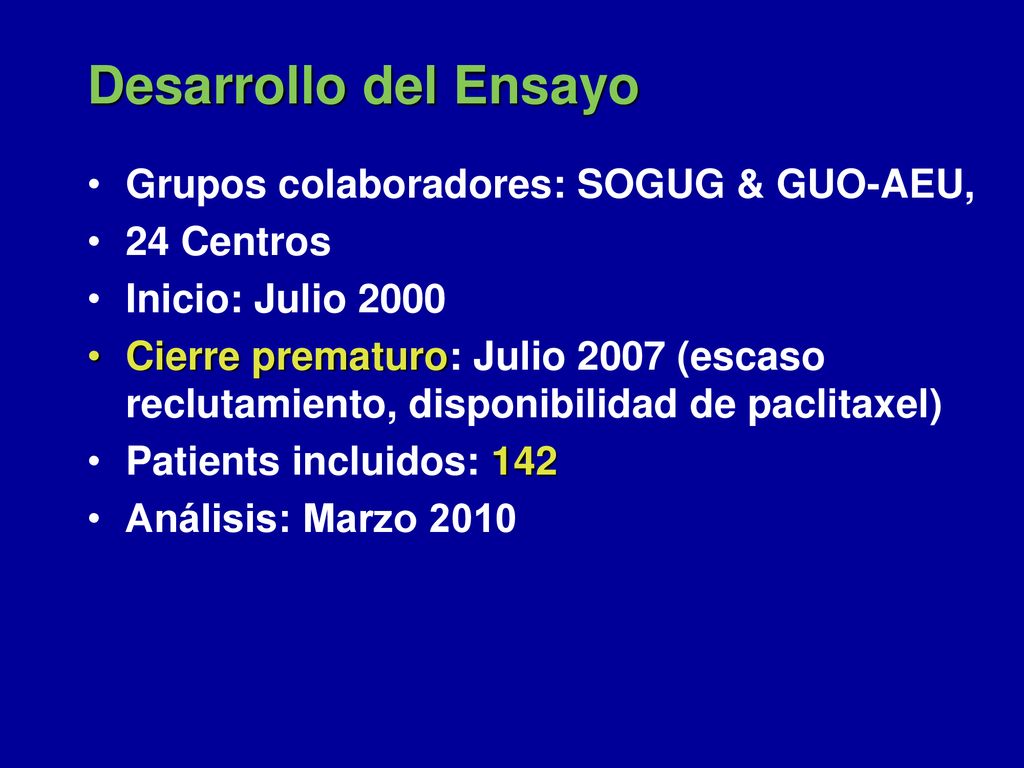 Desarrollo del Ensayo

• Grupos colaboradores: SOGUG & GUO-AEU,
• 24 Centros
• Inicio: Julio 2000
• Cierre prematuro: Julio 2007 (escaso reclutamiento, disponibilidad de paclitaxel)
• Patients incluidos: 142
• Análisis: Marzo 2010